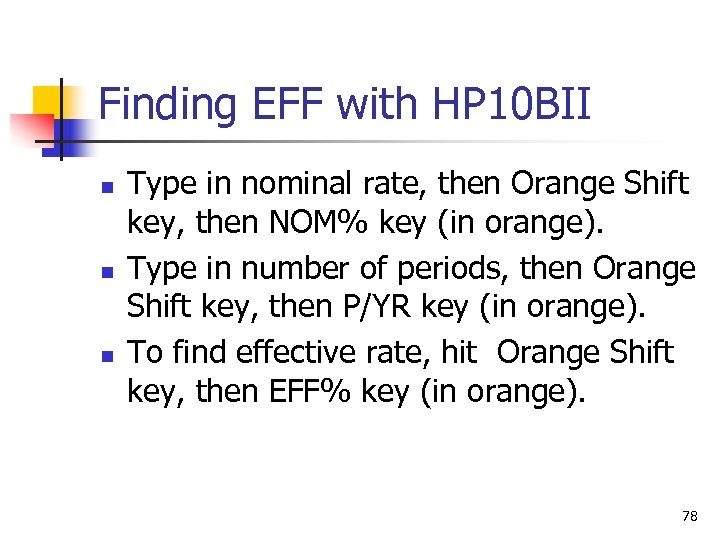 Finding EFF with HP10BII

- Type in nominal rate, then Orange Shift key, then NOM% key (in orange).
- Type in number of periods, then Orange Shift key, then P/YR key (in orange).
- To find effective rate, hit Orange Shift key, then EFF% key (in orange).

78